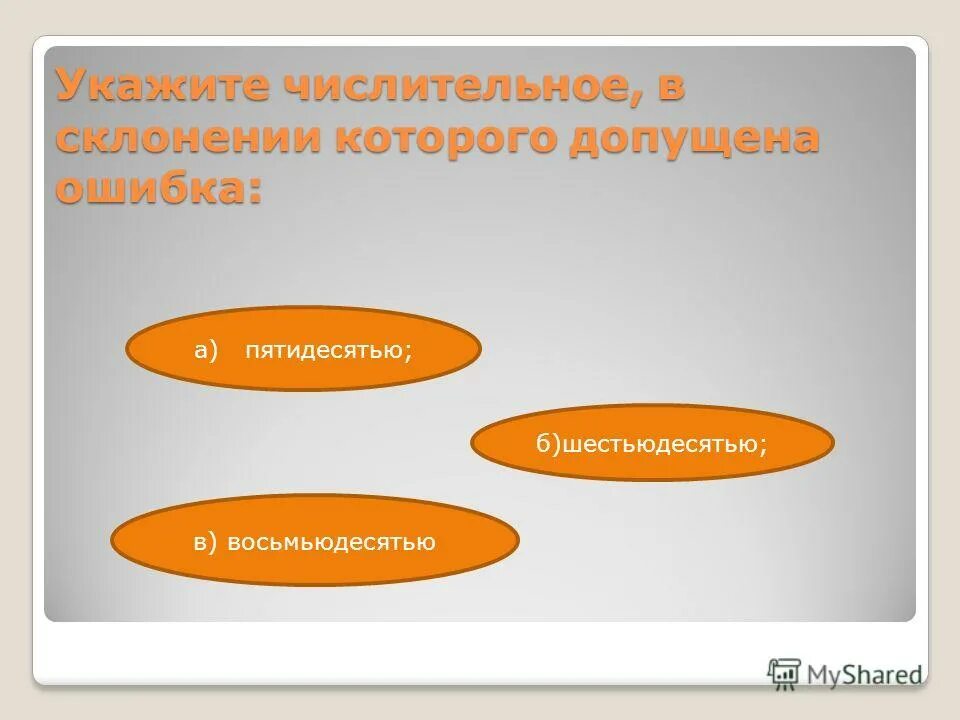 Укажите числительное, в склонении которого допущена ошибка:

а) пятидесятью;

б)шестьюдесятью;

в) восьмьюдесятью

MyShared